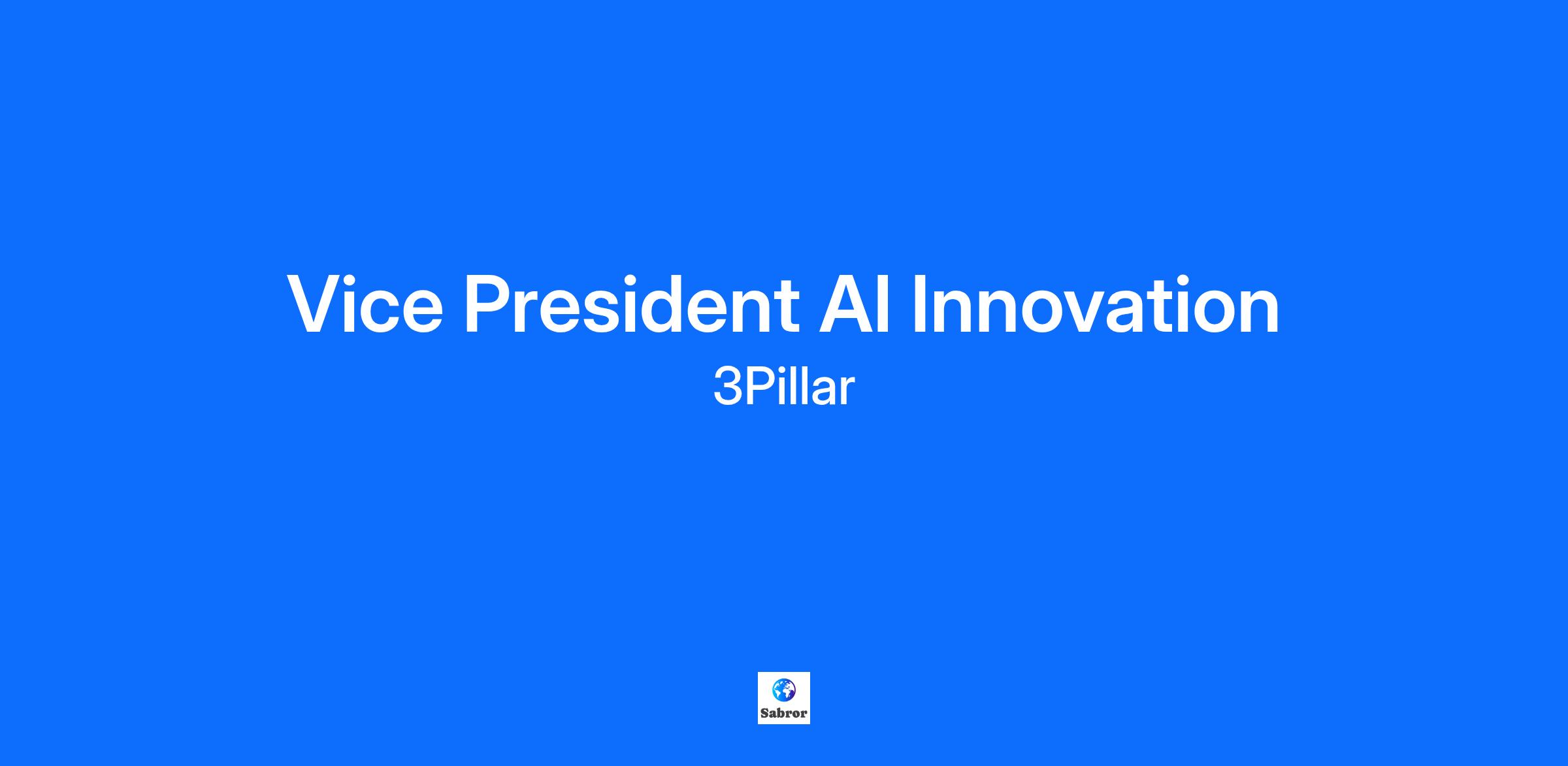 Vice President AI Innovation
3Pillar

Sabror